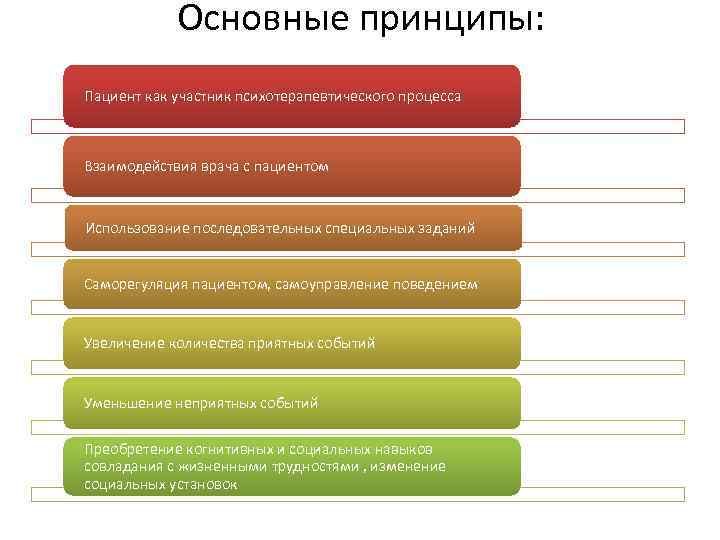 Основные принципы:

Пациент как участник психотерапевтического процесса

Взаимодействия врача с пациентом

Использование последовательных специальных заданий

Саморегуляция пациентом, самоуправление поведением

Увеличение количества приятных событий

Уменьшение неприятных событий

Преобретение когнитивных и социальных навыков совладания с жизненными трудностями , изменение социальных установок